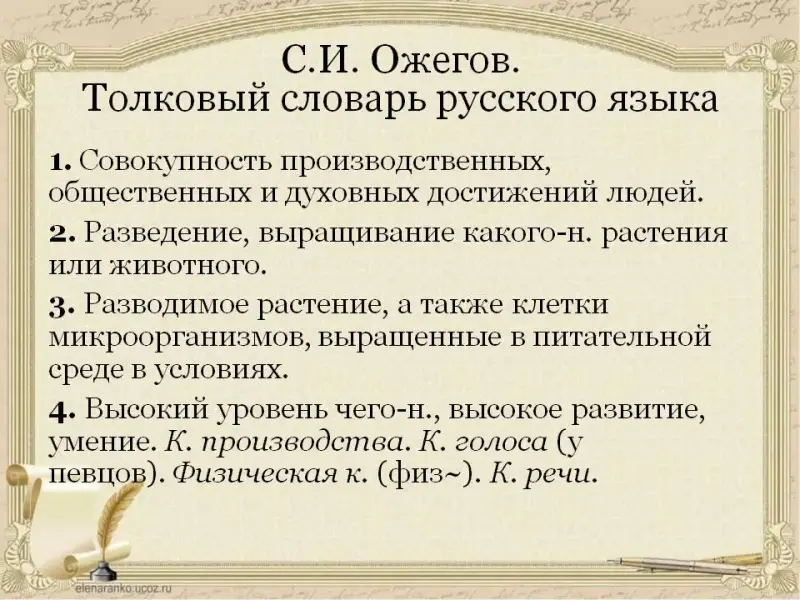 С.И. Ожегов.
Толковый словарь русского языка

1. Совокупность производственных, общественных и духовных достижений людей.

2. Разведение, выращивание какого-н. растения или животного.

3. Разводимое растение, а также клетки микроорганизмов, выращенные в питательной среде в условиях.

4. Высокий уровень чего-н., высокое развитие, умение. К. производства. К. голоса (у певцов). Физическая к. (физ~). К. речи.

elenaranko.ucoz.ru